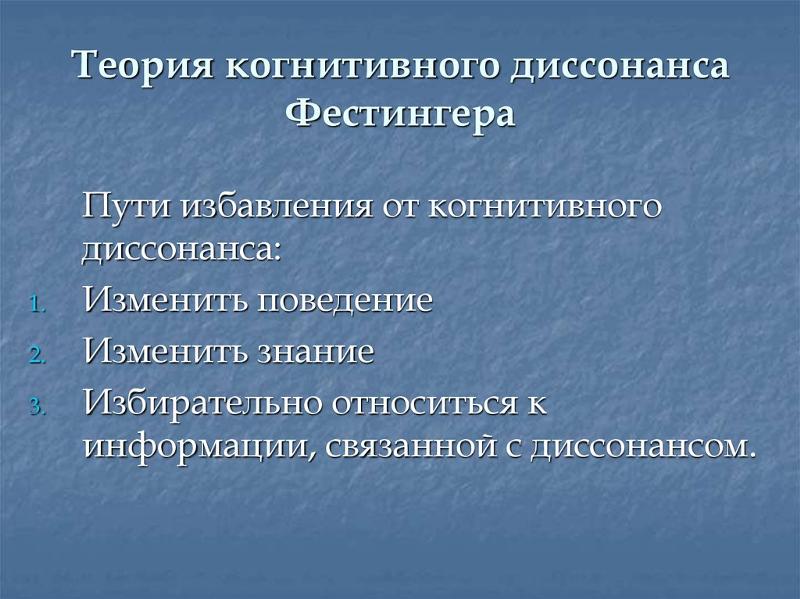 Теория когнитивного диссонанса Фестингера

Пути избавления от когнитивного диссонанса:

1. Изменить поведение
2. Изменить знание
3. Избирательно относиться к информации, связанной с диссонансом.